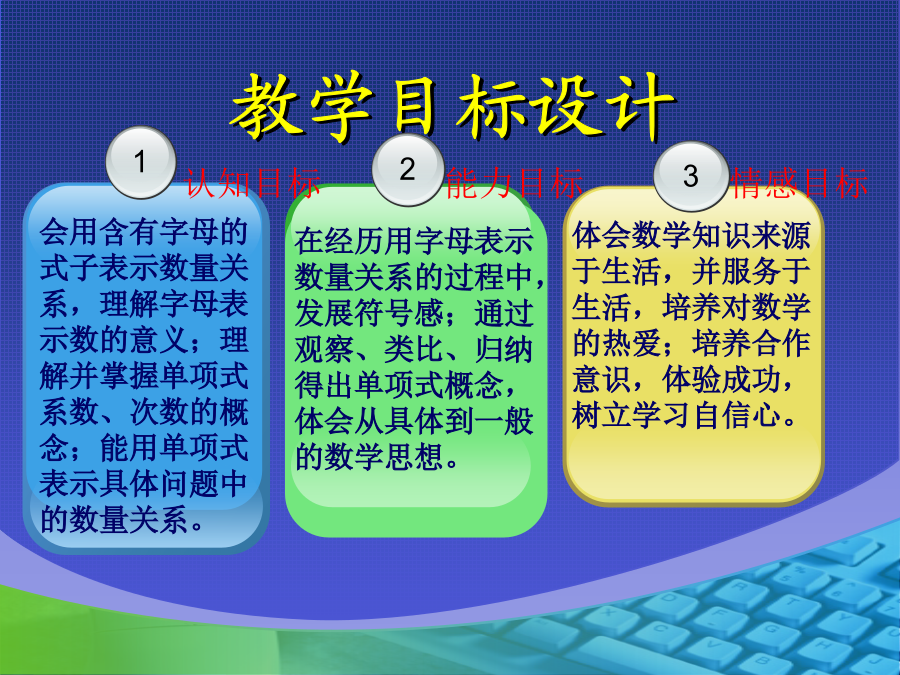 教学目标设计

1 认知目标

会用含有字母的式子表示数量关系，理解字母表示数的意义；理解并掌握单项式系数、次数的概念；能用单项式表示具体问题中的数量关系。

2 能力目标

在经历用字母表示数量关系的过程中，发展符号感；通过观察、类比、归纳得出单项式概念，体会从具体到一般的数学思想。

3 情感目标

体会数学知识来源于生活，并服务于生活，培养对数学的热爱；培养合作意识，体验成功，树立学习自信心。